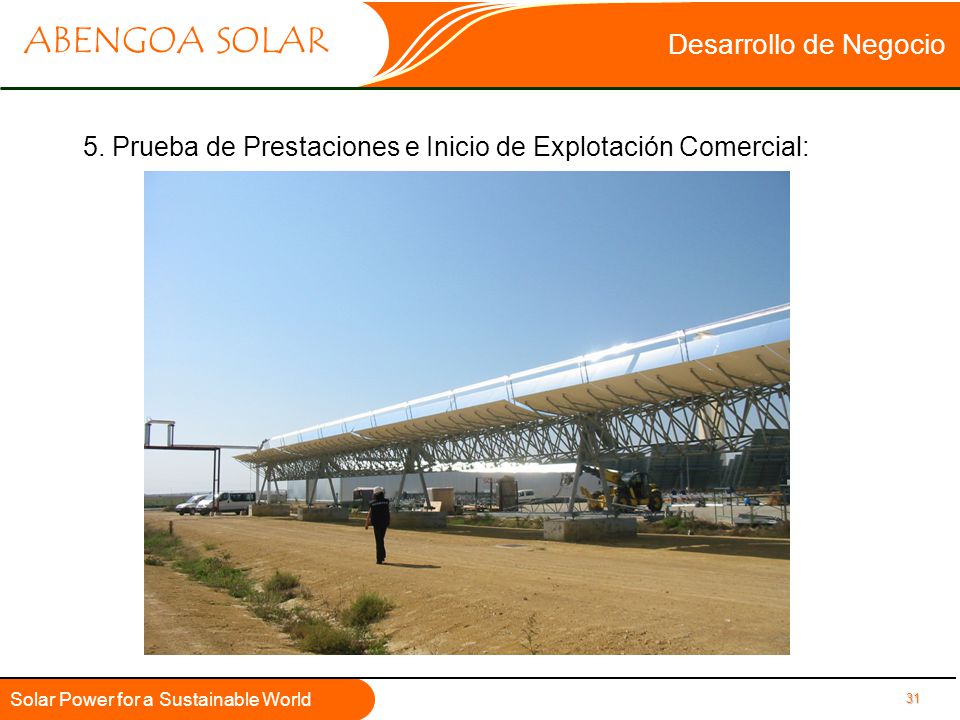 ABENGOA SOLAR

Desarrollo de Negocio

5. Prueba de Prestaciones e Inicio de Explotación Comercial:

Solar Power for a Sustainable World

31